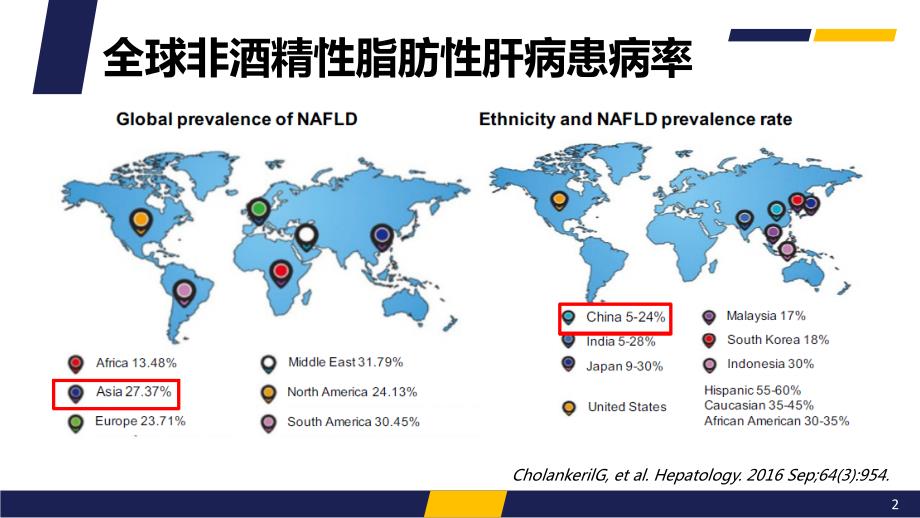 全球非酒精性脂肪性肝病患病率

Global prevalence of NAFLD

Africa 13.48%
Asia 27.37%
Europe 23.71%
Middle East 31.79%
North America 24.13%
South America 30.45%

Ethnicity and NAFLD prevalence rate

China 5-24%
India 5-28%
Japan 9-30%
United States
Malaysia 17%
South Korea 18%
Indonesia 30%
Hispanic 55-60%
Caucasian 35-45%
African American 30-35%

CholankerilG, et al. Hepatology. 2016 Sep;64(3):954.

2